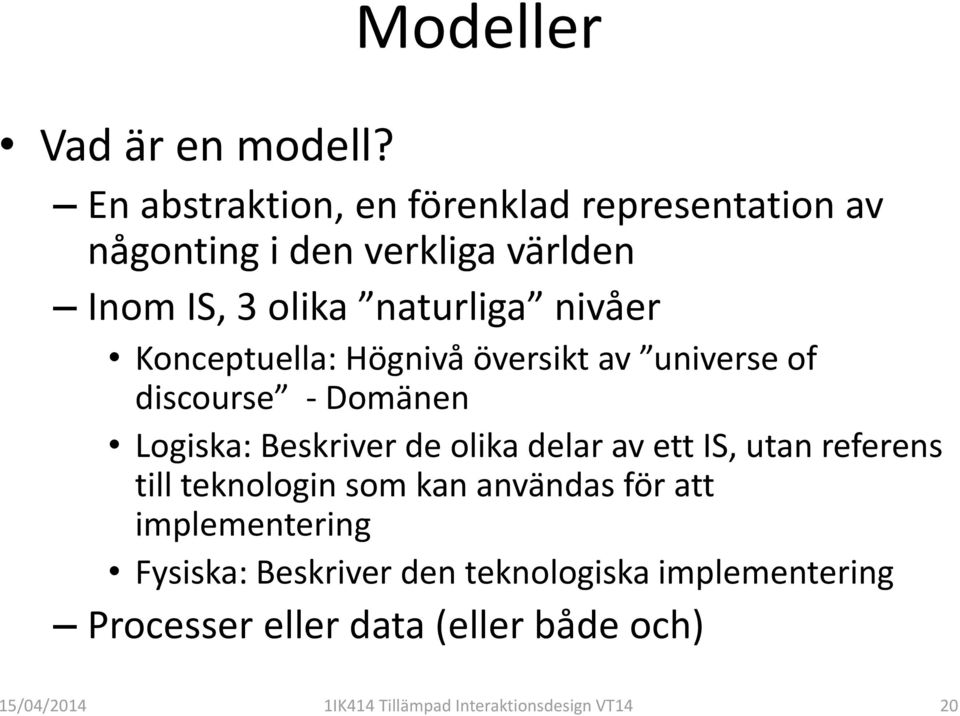 Modeller

• Vad är en modell?
– En abstraktion, en förenklad representation av någonting i den verkliga världen
– Inom IS, 3 olika ”naturliga” nivåer
• Konceptuella: Högnivå översikt av ”universe of discourse” - Domänen
• Logiska: Beskriver de olika delar av ett IS, utan referens till teknologin som kan användas för att implementering
• Fysiska: Beskriver den teknologiska implementering
– Processer eller data (eller både och)

15/04/2014 1IK414 Tillämpad Interaktionsdesign VT14 20